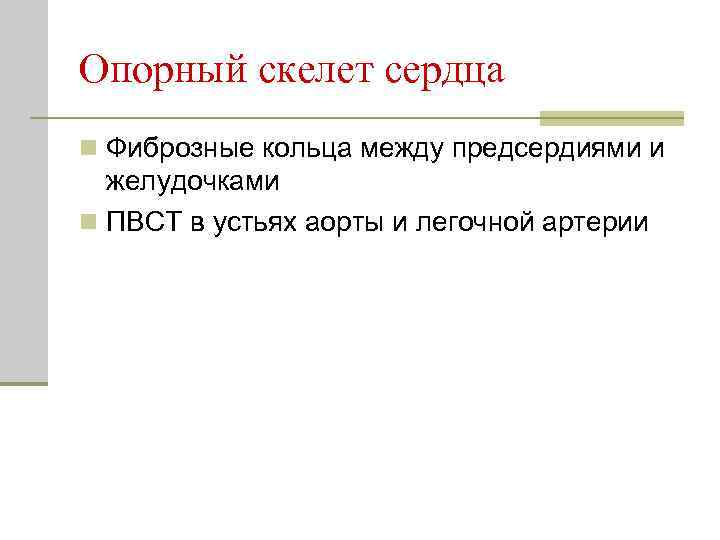 Опорный скелет сердца

Фиброзные кольца между предсердиями и желудочками

ПВСТ в устьях аорты и легочной артерии